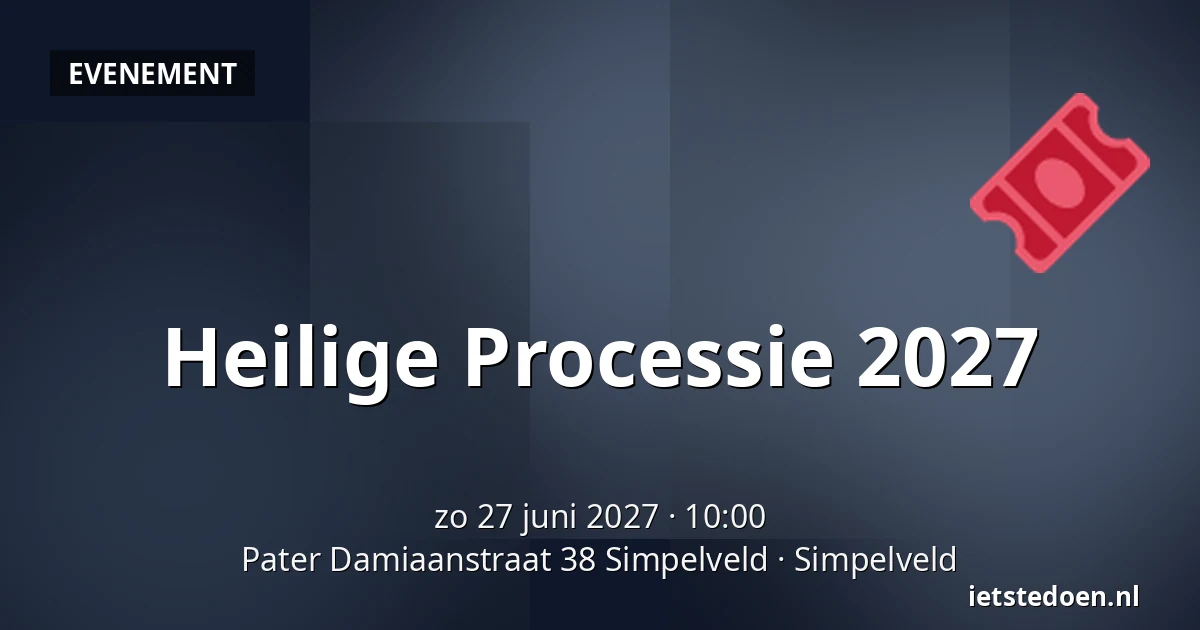 EVENEMENT

Heilige Processie 2027

zo 27 juni 2027 · 10:00
Pater Damiaanstraat 38 Simpelveld · Simpelveld

ietstedoen.nl